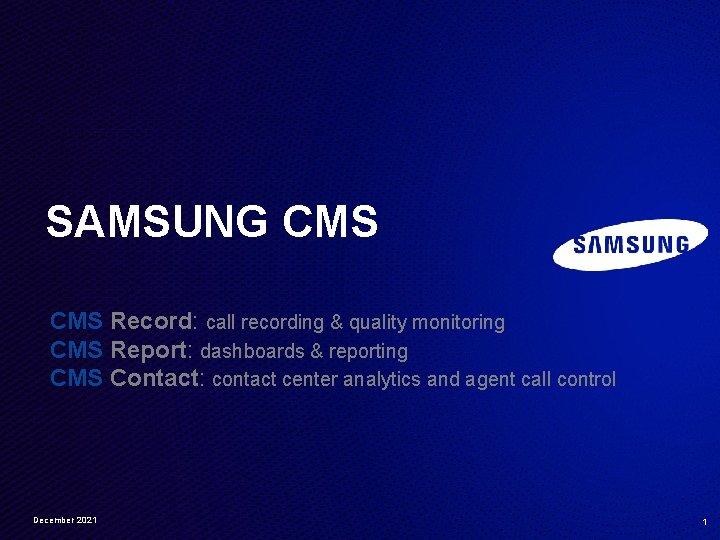 SAMSUNG CMS

SAMSUNG

CMS Record: call recording & quality monitoring
CMS Report: dashboards & reporting
CMS Contact: contact center analytics and agent call control

December 2021

1